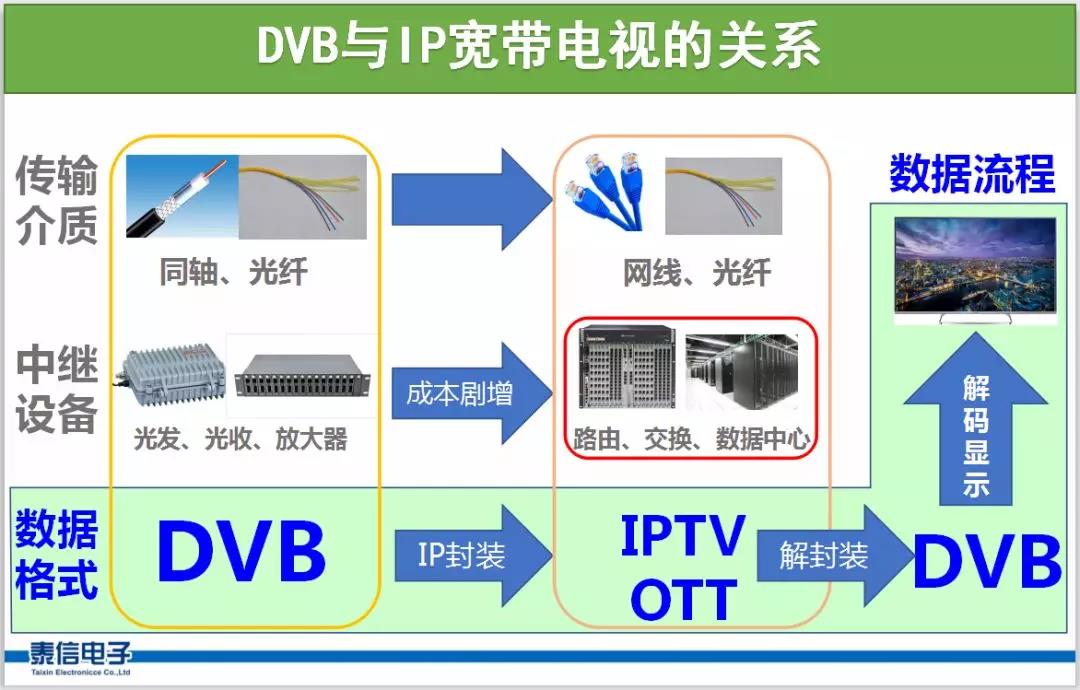 DVB与IP宽带电视的关系

传输介质

同轴、光纤

网线、光纤

数据流程

中继设备

光发、光收、放大器

成本剧增

路由、交换、数据中心

解码显示

数据格式

DVB

IP封装

IPTV OTT

解封装

DVB

泰信电子
Taixin Electronicce Co.,Ltd